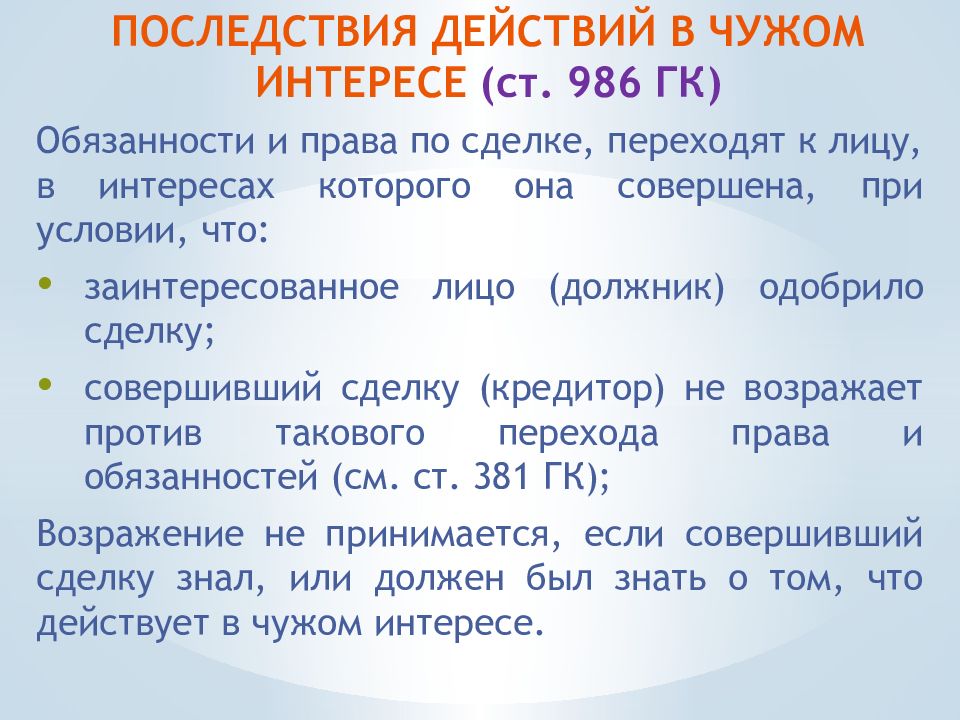 ПОСЛЕДСТВИЯ ДЕЙСТВИЙ В ЧУЖОМ ИНТЕРЕСЕ (ст. 986 ГК)

Обязанности и права по сделке, переходят к лицу, в интересах которого она совершена, при условии, что:

• заинтересованное лицо (должник) одобрило сделку;
• совершивший сделку (кредитор) не возражает против такового перехода права и обязанностей (см. ст. 381 ГК);

Возражение не принимается, если совершивший сделку знал, или должен был знать о том, что действует в чужом интересе.